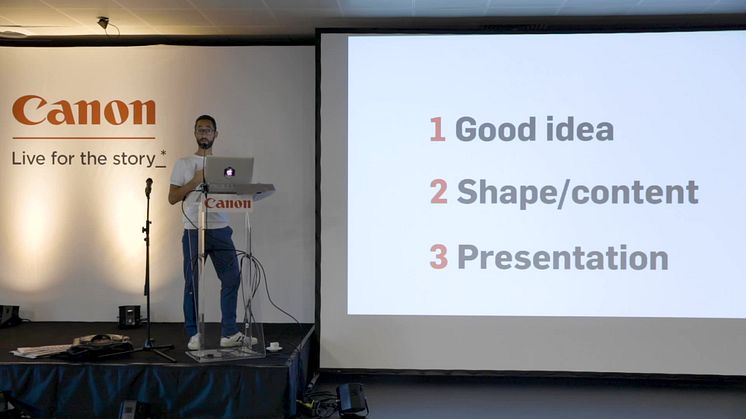 Canon
Live for the story_*

Canon

1 Good idea
2 Shape/content
3 Presentation